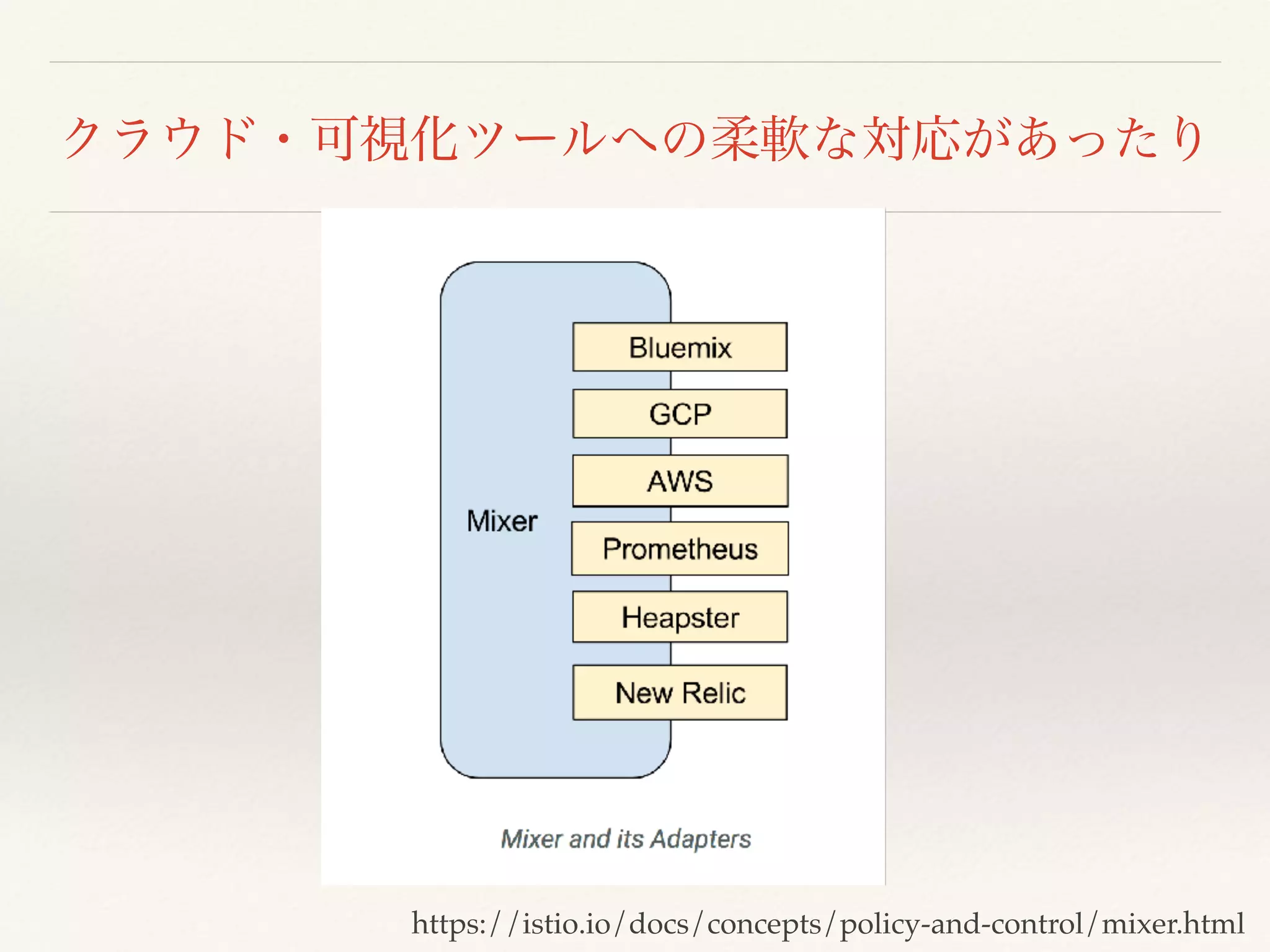 クラウド・可視化ツールへの柔軟な対応があったり

Mixer

Bluemix

GCP

AWS

Prometheus

Heapster

New Relic

Mixer and its Adapters

https://istio.io/docs/concepts/policy-and-control/mixer.html